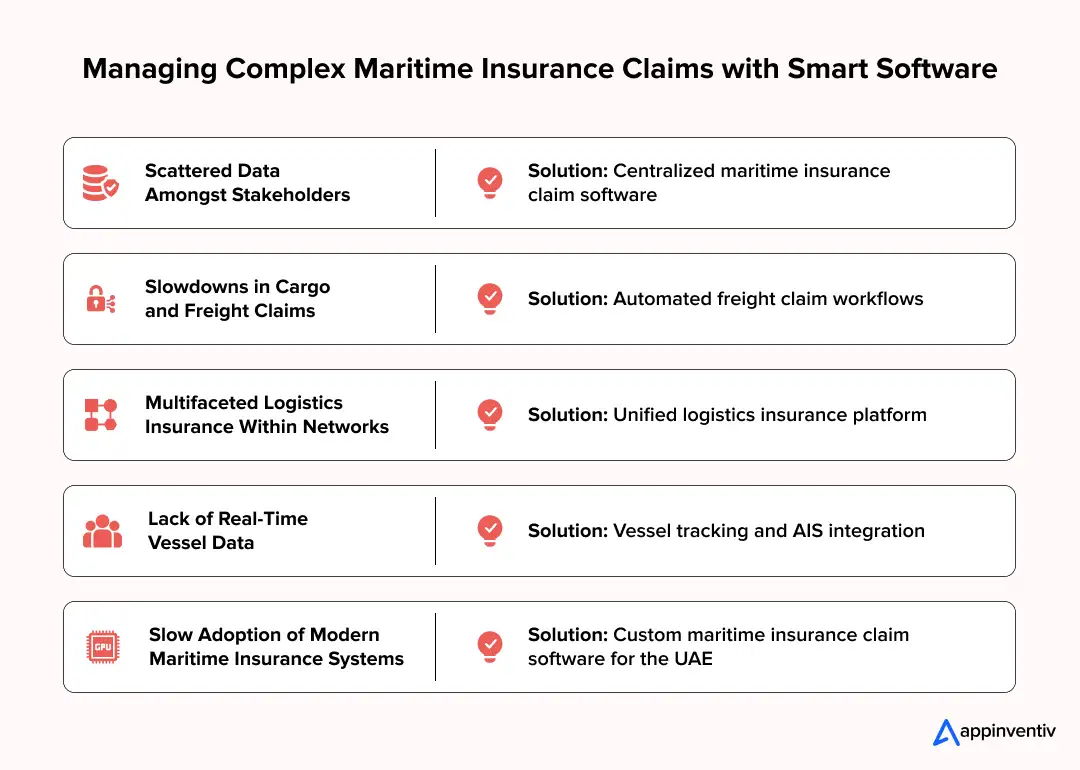 Managing Complex Maritime Insurance Claims with Smart Software

Scattered Data Amongst Stakeholders

Solution: Centralized maritime insurance claim software

Slowdowns in Cargo and Freight Claims

Solution: Automated freight claim workflows

Multifaceted Logistics Insurance Within Networks

Solution: Unified logistics insurance platform

Lack of Real-Time Vessel Data

Solution: Vessel tracking and AIS integration

GPU

Slow Adoption of Modern Maritime Insurance Systems

Solution: Custom maritime insurance claim software for the UAE

appinventiv